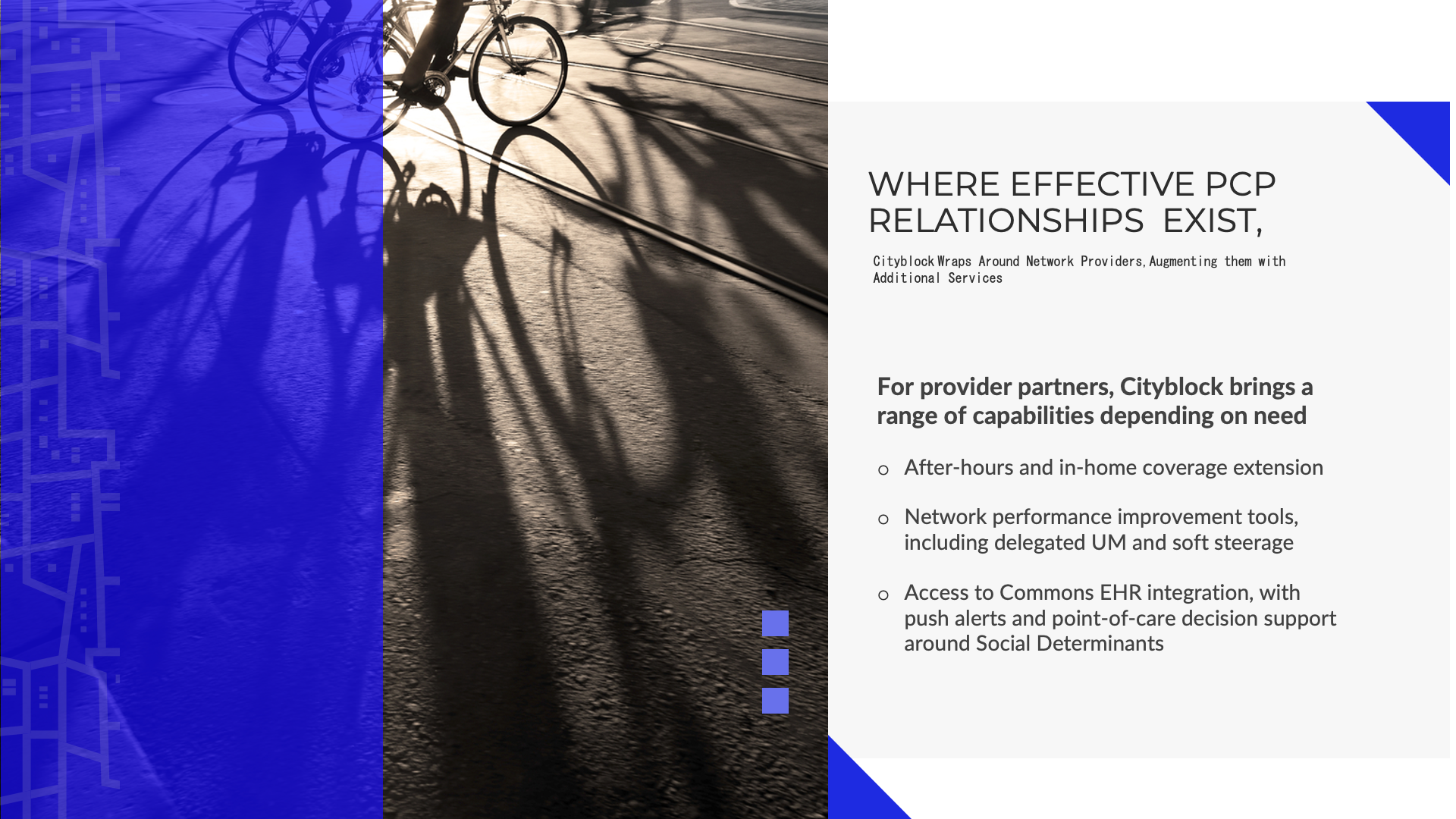 WHERE EFFECTIVE PCP RELATIONSHIPS EXIST,

Cityblock Wraps Around Network Providers, Augmenting them with Additional Services

For provider partners, Cityblock brings a range of capabilities depending on need

o After-hours and in-home coverage extension

o Network performance improvement tools, including delegated UM and soft steerage

o Access to Commons EHR integration, with push alerts and point-of-care decision support around Social Determinants